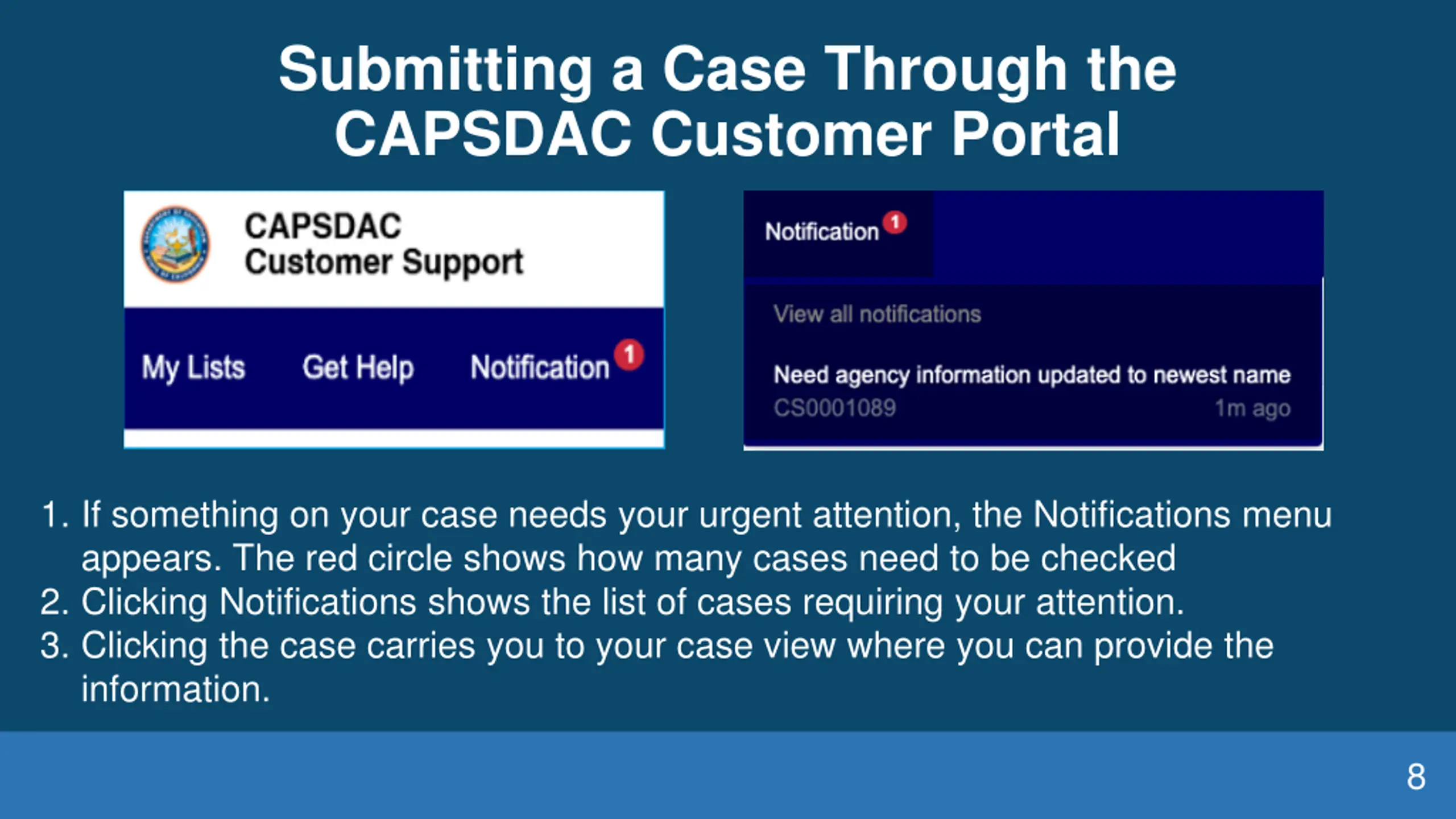 Submitting a Case Through the CAPSDAC Customer Portal

CAPSDAC
Customer Support

My Lists Get Help Notification 1

Notification 1

View all notifications

Need agency information updated to newest name
CS0001089 1m ago

1. If something on your case needs your urgent attention, the Notifications menu appears. The red circle shows how many cases need to be checked
2. Clicking Notifications shows the list of cases requiring your attention.
3. Clicking the case carries you to your case view where you can provide the information.

8